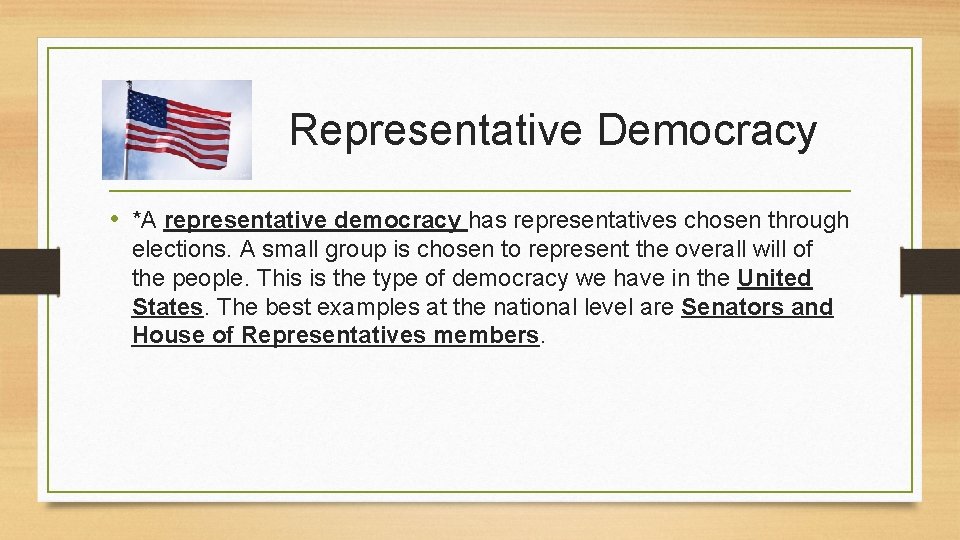 Representative Democracy

• *A representative democracy has representatives chosen through elections. A small group is chosen to represent the overall will of the people. This is the type of democracy we have in the United States. The best examples at the national level are Senators and House of Representatives members.